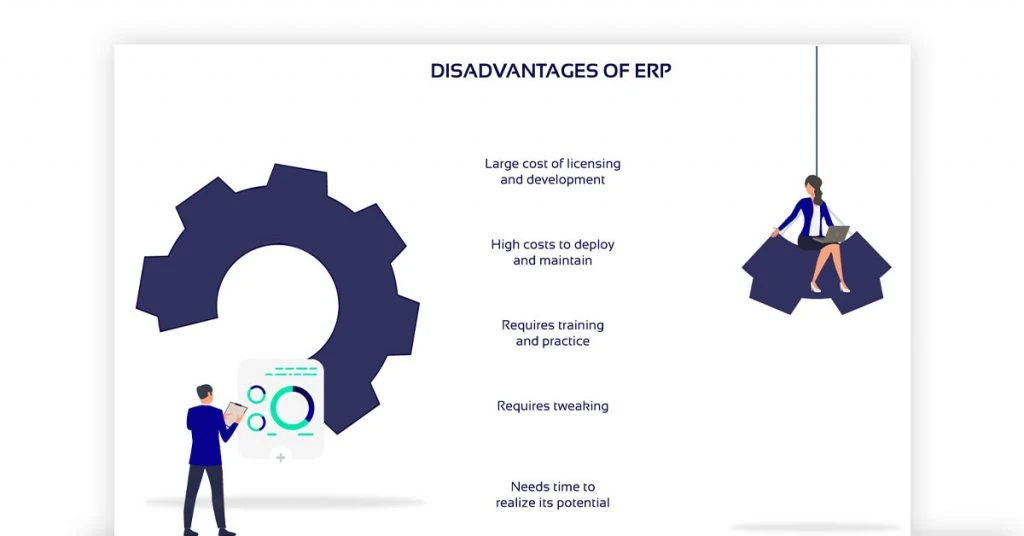 DISADVANTAGES OF ERP

Large cost of licensing and development

High costs to deploy and maintain

Requires training and practice

Requires tweaking

Needs time to realize its potential